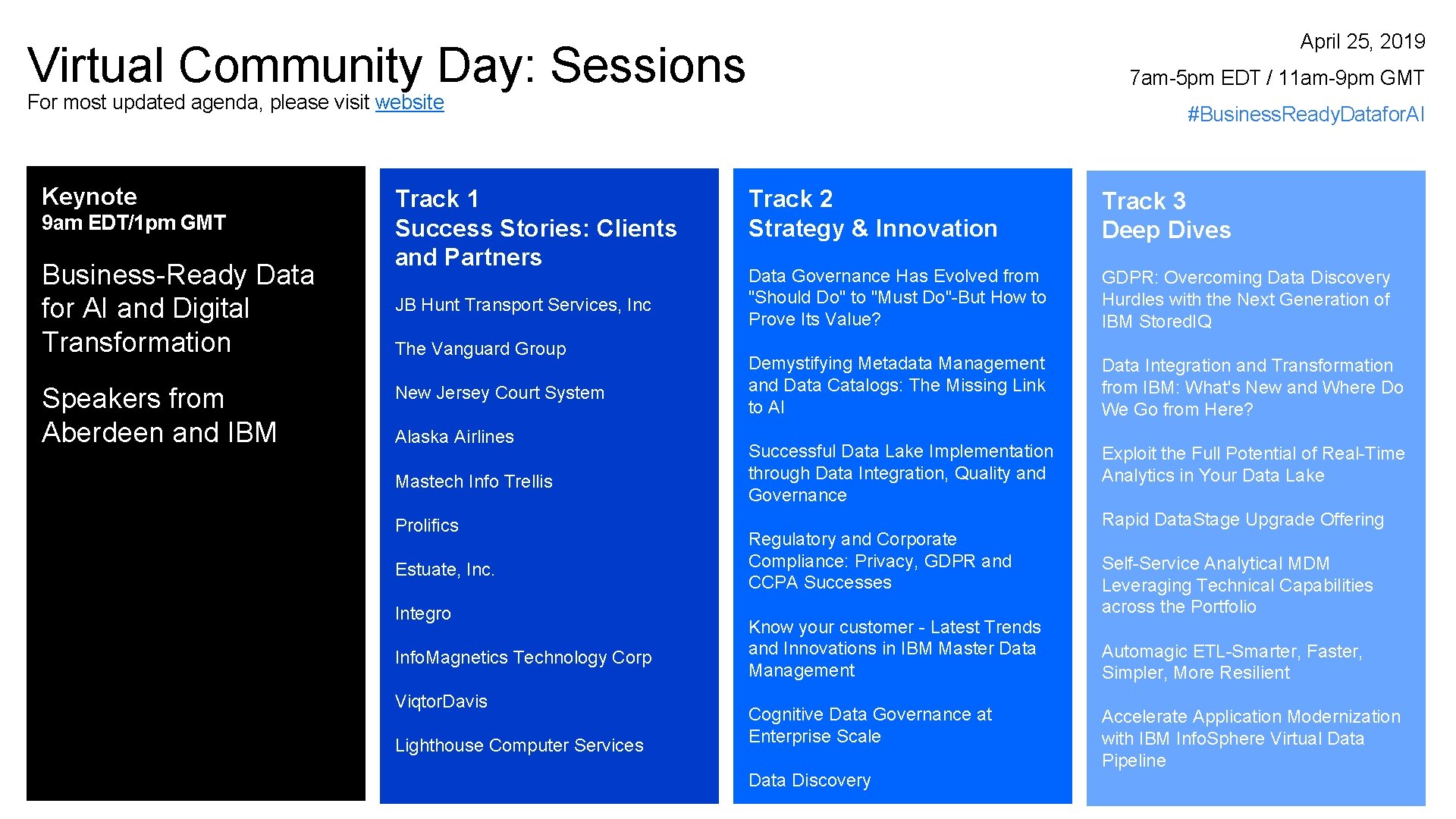 Virtual Community Day: Sessions

For most updated agenda, please visit website

April 25, 2019

7am-5pm EDT / 11am-9pm GMT

#BusinessReadyDataforAI

Keynote
9am EDT/1pm GMT

Business-Ready Data for AI and Digital Transformation

Speakers from Aberdeen and IBM

Track 1
Success Stories: Clients and Partners

JB Hunt Transport Services, Inc

The Vanguard Group

New Jersey Court System

Alaska Airlines

Mastech Info Trellis

Prolifics

Estuate, Inc.

Integro

InfoMagnetics Technology Corp

ViqtorDavis

Lighthouse Computer Services

Track 2
Strategy & Innovation

Data Governance Has Evolved from "Should Do" to "Must Do"-But How to Prove Its Value?

Demystifying Metadata Management and Data Catalogs: The Missing Link to AI

Successful Data Lake Implementation through Data Integration, Quality and Governance

Regulatory and Corporate Compliance: Privacy, GDPR and CCPA Successes

Know your customer - Latest Trends and Innovations in IBM Master Data Management

Cognitive Data Governance at Enterprise Scale

Data Discovery

Track 3
Deep Dives

GDPR: Overcoming Data Discovery Hurdles with the Next Generation of IBM StoredIQ

Data Integration and Transformation from IBM: What's New and Where Do We Go from Here?

Exploit the Full Potential of Real-Time Analytics in Your Data Lake

Rapid DataStage Upgrade Offering

Self-Service Analytical MDM Leveraging Technical Capabilities across the Portfolio

Automagic ETL-Smarter, Faster, Simpler, More Resilient

Accelerate Application Modernization with IBM InfoSphere Virtual Data Pipeline